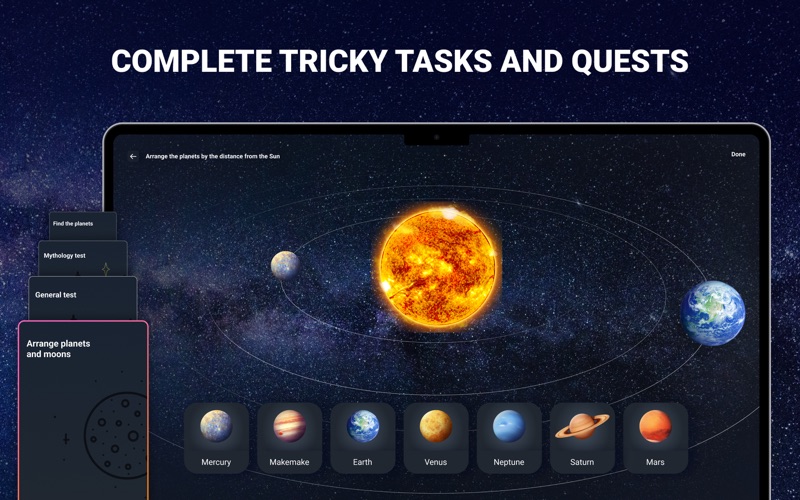 COMPLETE TRICKY TASKS AND QUESTS

Arrange the planets by the distance from the Sun

Done

Find the planets

Mythology test

General test

Arrange planets and moons

Mercury

Makemake

Earth

Venus

Neptune

Saturn

Mars